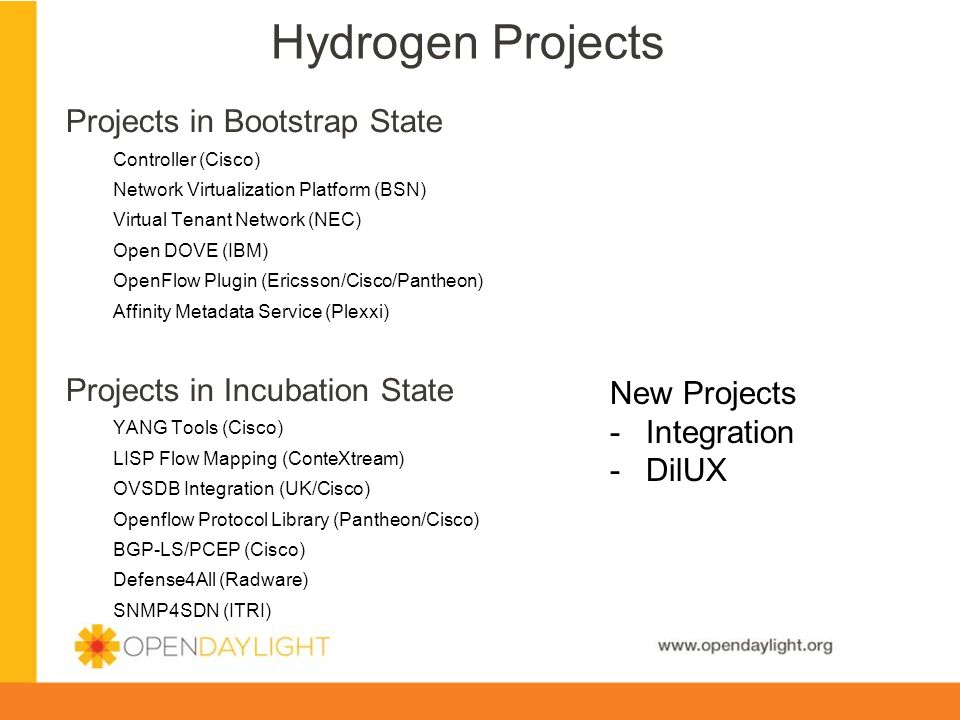 Hydrogen Projects

Projects in Bootstrap State

Controller (Cisco)

Network Virtualization Platform (BSN)

Virtual Tenant Network (NEC)

Open DOVE (IBM)

OpenFlow Plugin (Ericsson/Cisco/Pantheon)

Affinity Metadata Service (Plexxi)

Projects in Incubation State

YANG Tools (Cisco)

LISP Flow Mapping (ConteXtream)

OVSDB Integration (UK/Cisco)

Openflow Protocol Library (Pantheon/Cisco)

BGP-LS/PCEP (Cisco)

Defense4All (Radware)

SNMP4SDN (ITRI)

New Projects
- Integration
- DilUX

OPENDAYLIGHT

www.opendaylight.org